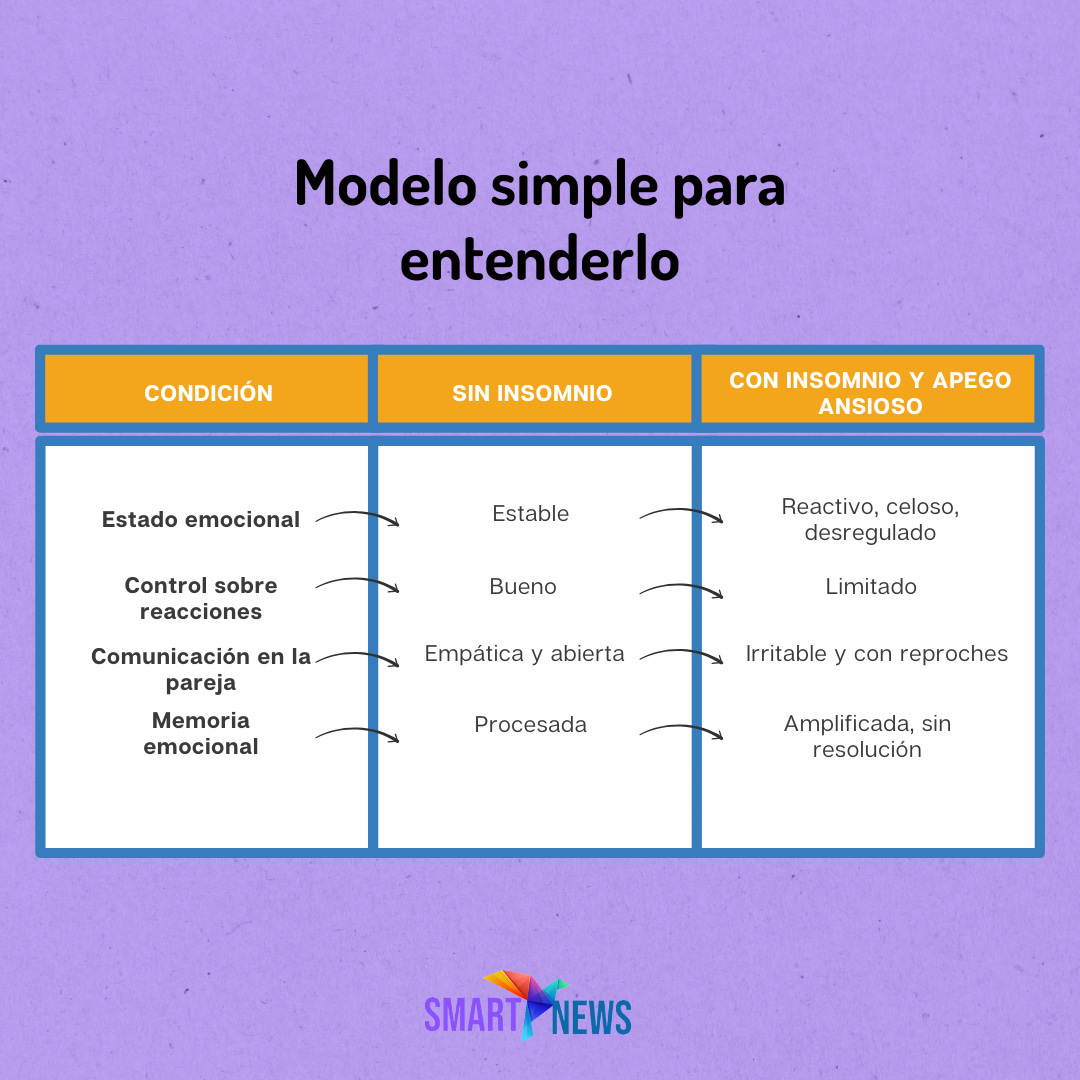 Modelo simple para entenderlo

| CONDICIÓN | SIN INSOMNIO | CON INSOMNIO Y APEGO ANSIOSO |
|---|---|---|
| Estado emocional | Estable | Reactivo, celoso, desregulado |
| Control sobre reacciones | Bueno | Limitado |
| Comunicación en la pareja | Empática y abierta | Irritable y con reproches |
| Memoria emocional | Procesada | Amplificada, sin resolución |

SMART NEWS